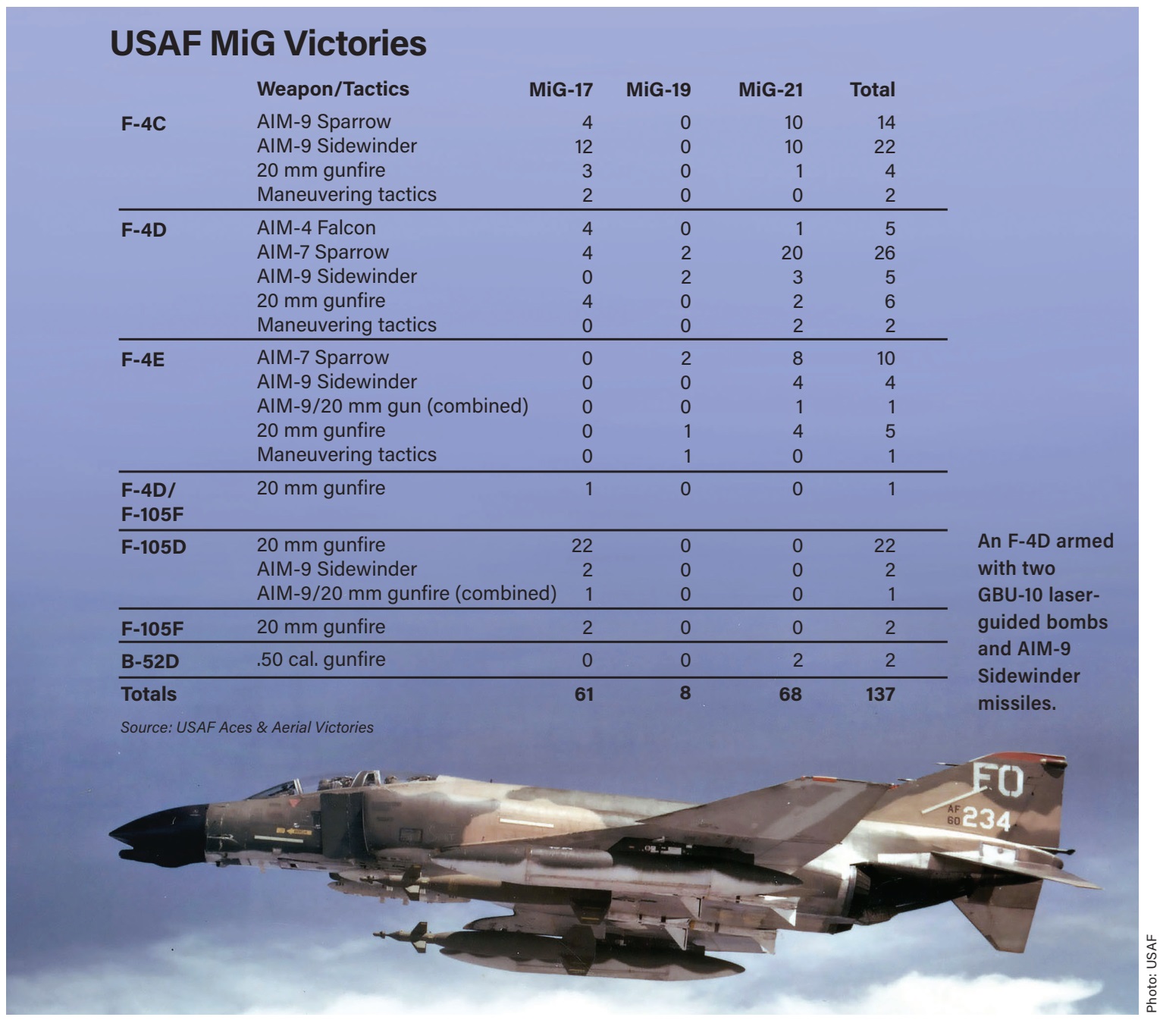 USAF MiG Victories

| | Weapon/Tactics | MiG-17 | MiG-19 | MiG-21 | Total |
|---|---|---|---|---|---|
| F-4C | AIM-9 Sparrow | 4 | 0 | 10 | 14 |
| | AIM-9 Sidewinder | 12 | 0 | 10 | 22 |
| | 20 mm gunfire | 3 | 0 | 1 | 4 |
| | Maneuvering tactics | 2 | 0 | 0 | 2 |
| F-4D | AIM-4 Falcon | 4 | 0 | 1 | 5 |
| | AIM-7 Sparrow | 4 | 2 | 20 | 26 |
| | AIM-9 Sidewinder | 0 | 2 | 3 | 5 |
| | 20 mm gunfire | 4 | 0 | 2 | 6 |
| | Maneuvering tactics | 0 | 0 | 2 | 2 |
| F-4E | AIM-7 Sparrow | 0 | 2 | 8 | 10 |
| | AIM-9 Sidewinder | 0 | 0 | 4 | 4 |
| | AIM-9/20 mm gun (combined) | 0 | 0 | 1 | 1 |
| | 20 mm gunfire | 0 | 1 | 4 | 5 |
| | Maneuvering tactics | 0 | 1 | 0 | 1 |
| F-4D/ F-105F | 20 mm gunfire | 1 | 0 | 0 | 1 |
| F-105D | 20 mm gunfire | 22 | 0 | 0 | 22 |
| | AIM-9 Sidewinder | 2 | 0 | 0 | 2 |
| | AIM-9/20 mm gunfire (combined) | 1 | 0 | 0 | 1 |
| F-105F | 20 mm gunfire | 2 | 0 | 0 | 2 |
| B-52D | .50 cal. gunfire | 0 | 0 | 2 | 2 |
| Totals | | 61 | 8 | 68 | 137 |

Source: USAF Aces & Aerial Victories

An F-4D armed with two GBU-10 laser-guided bombs and AIM-9 Sidewinder missiles.

FO
AF 60 234

Photo: USAF